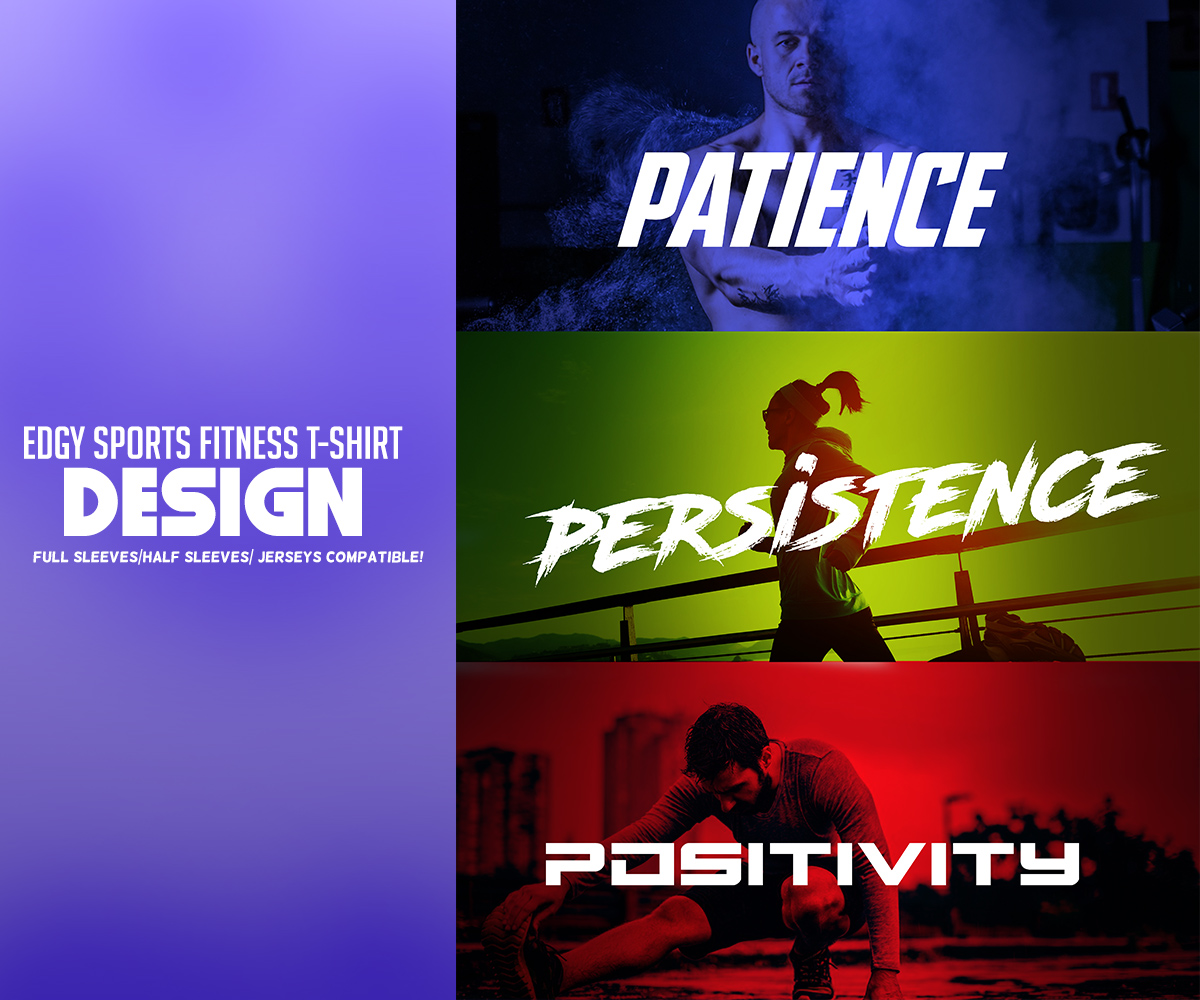 EDGY SPORTS FITNESS T-SHIRT
DESIGN
FULL SLEEVES/HALF SLEEVES/ JERSEYS COMPATIBLE!

PATIENCE

PERSISTENCE

POSITIVITY